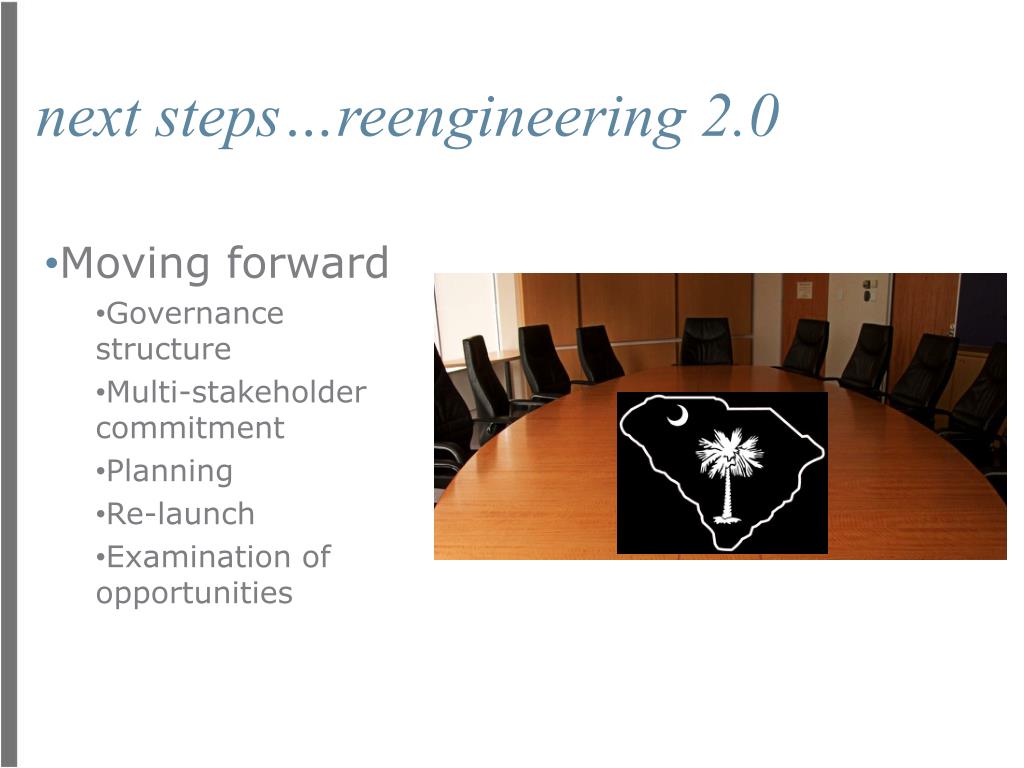 next steps…reengineering 2.0

•Moving forward
•Governance structure
•Multi-stakeholder commitment
•Planning
•Re-launch
•Examination of opportunities